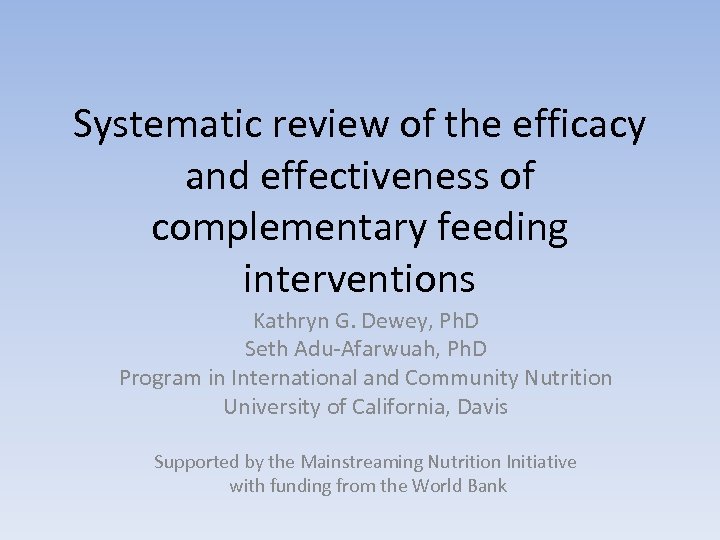 Systematic review of the efficacy and effectiveness of complementary feeding interventions

Kathryn G. Dewey, PhD
Seth Adu-Afarwuah, PhD
Program in International and Community Nutrition
University of California, Davis

Supported by the Mainstreaming Nutrition Initiative
with funding from the World Bank